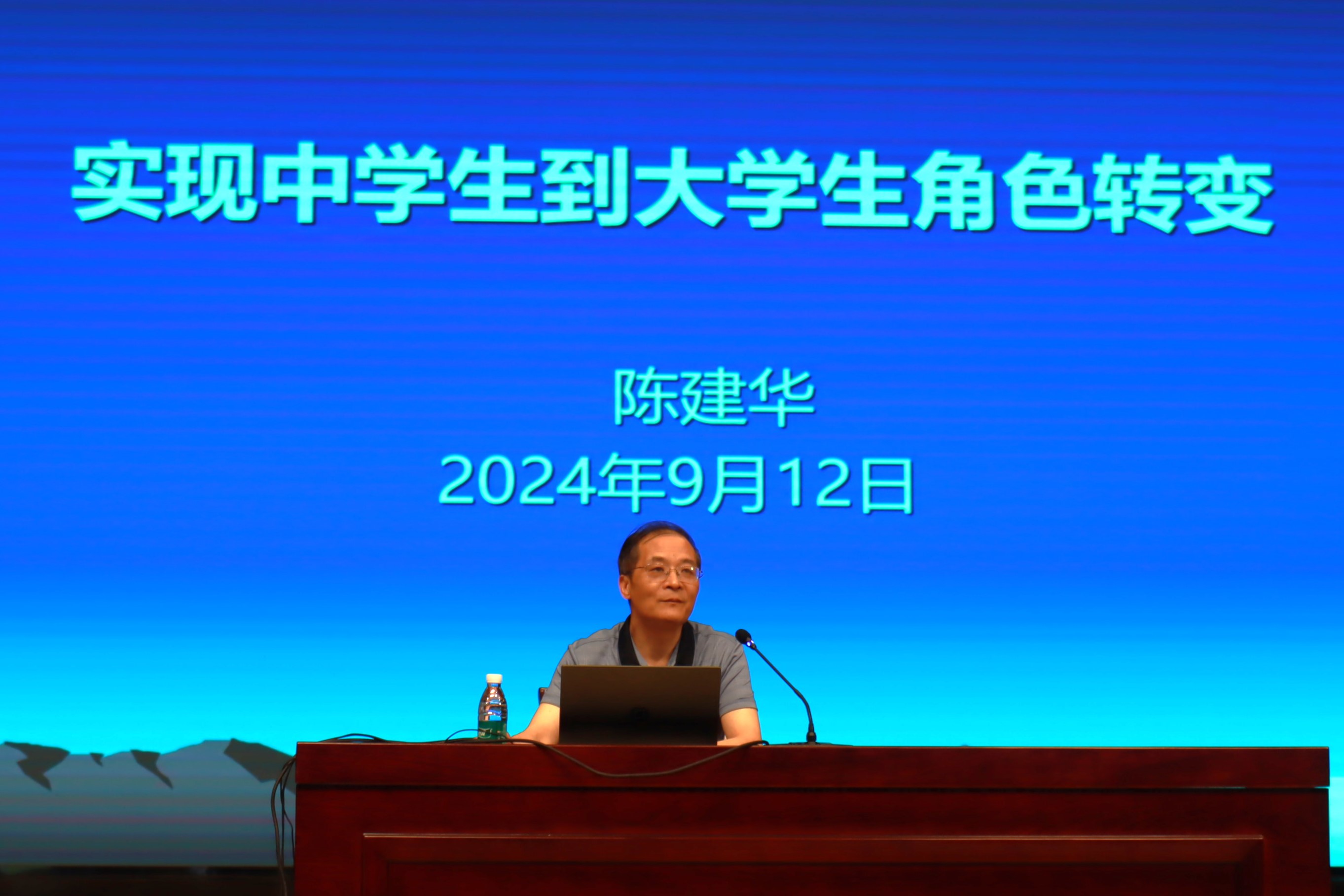 实现中学生到大学生角色转变

陈建华
2024年9月12日